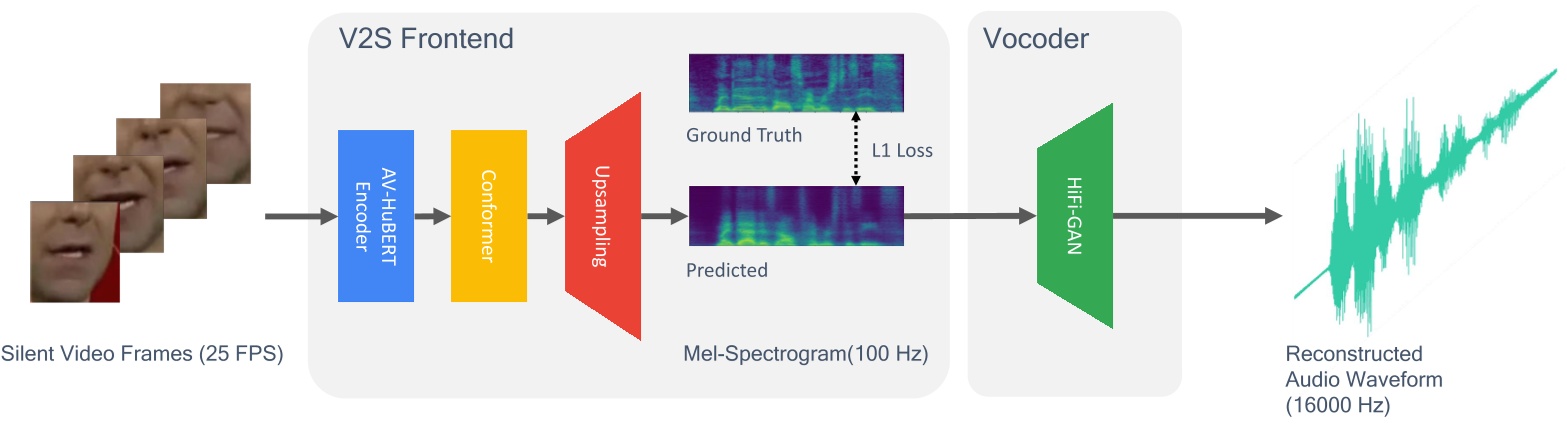 V2S Frontend

Vocoder

AV-HuBERT Encoder

Conformer

Upsampling

Ground Truth

L1 Loss

Predicted

HiFi-GAN

Silent Video Frames (25 FPS)

Mel-Spectrogram(100 Hz)

Reconstructed Audio Waveform (16000 Hz)